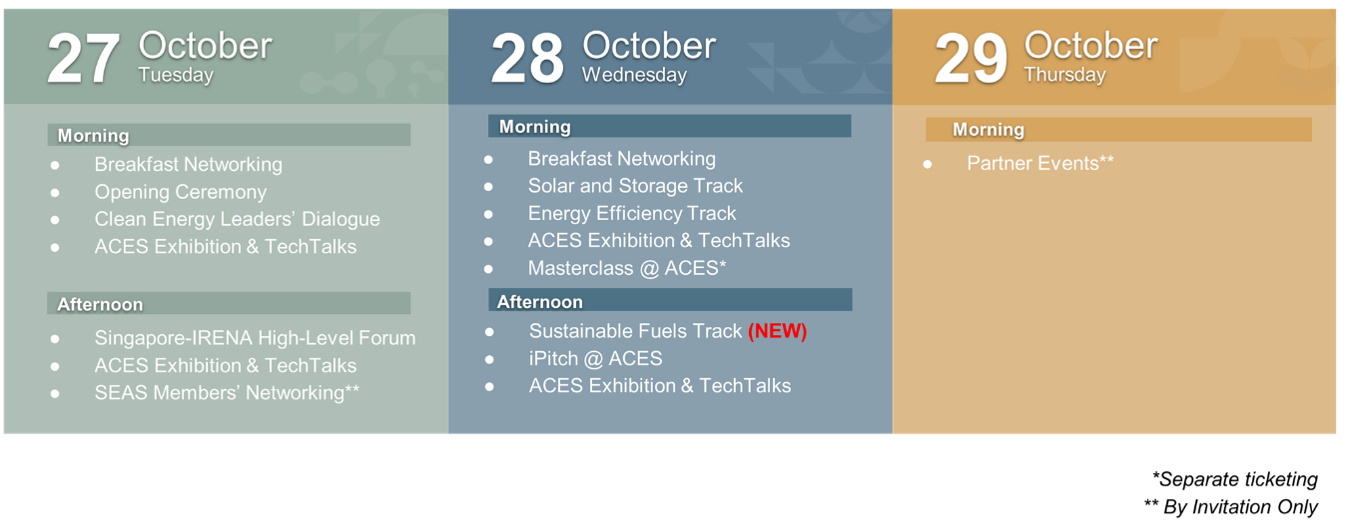 27 October
Tuesday

Morning
• Breakfast Networking
• Opening Ceremony
• Clean Energy Leaders' Dialogue
• ACES Exhibition & TechTalks

Afternoon
• Singapore-IRENA High-Level Forum
• ACES Exhibition & TechTalks
• SEAS Members' Networking**

28 October
Wednesday

Morning
• Breakfast Networking
• Solar and Storage Track
• Energy Efficiency Track
• ACES Exhibition & TechTalks
• Masterclass @ ACES*

Afternoon
• Sustainable Fuels Track (NEW)
• iPitch @ ACES
• ACES Exhibition & TechTalks

29 October
Thursday

Morning
• Partner Events**

*Separate ticketing
** By Invitation Only